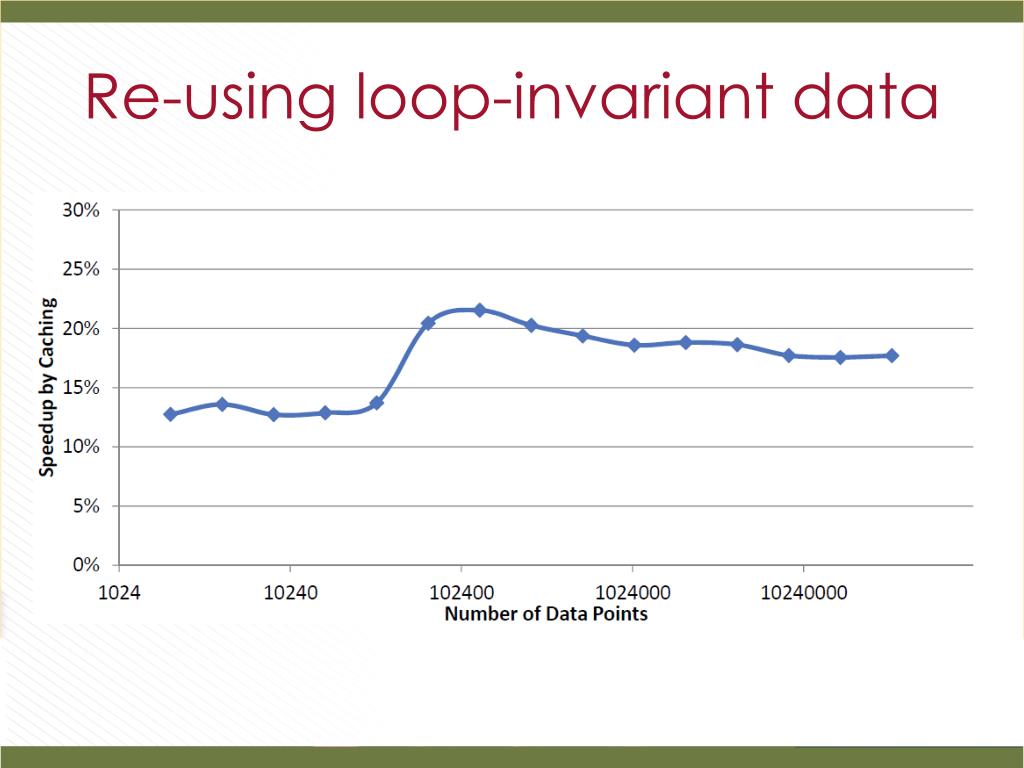 Re-using loop-invariant data

30%
25%
20%
15%
10%
5%
0%

Speedup by Caching

1024
10240
102400
1024000
10240000

Number of Data Points